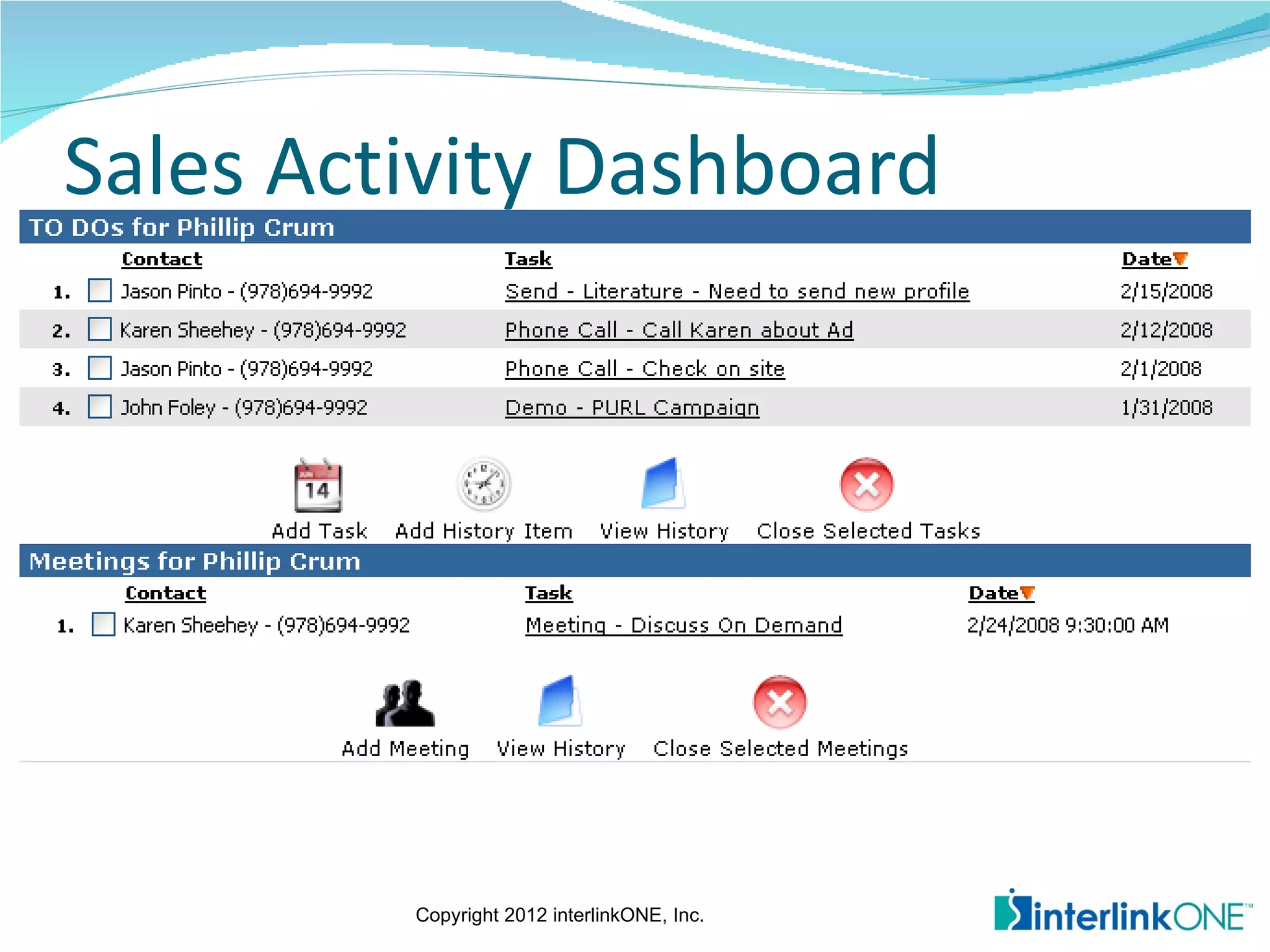 Sales Activity Dashboard

TO DOs for Phillip Crum

| | Contact | Task | Date |
|---|---|---|---|
| 1. | Jason Pinto - (978)694-9992 | Send - Literature - Need to send new profile | 2/15/2008 |
| 2. | Karen Sheehey - (978)694-9992 | Phone Call - Call Karen about Ad | 2/12/2008 |
| 3. | Jason Pinto - (978)694-9992 | Phone Call - Check on site | 2/1/2008 |
| 4. | John Foley - (978)694-9992 | Demo - PURL Campaign | 1/31/2008 |

14
Add Task   Add History Item   View History   Close Selected Tasks

Meetings for Phillip Crum

| | Contact | Task | Date |
|---|---|---|---|
| 1. | Karen Sheehey - (978)694-9992 | Meeting - Discuss On Demand | 2/24/2008 9:30:00 AM |

Add Meeting   View History   Close Selected Meetings

Copyright 2012 interlinkONE, Inc.

interlinkONE™